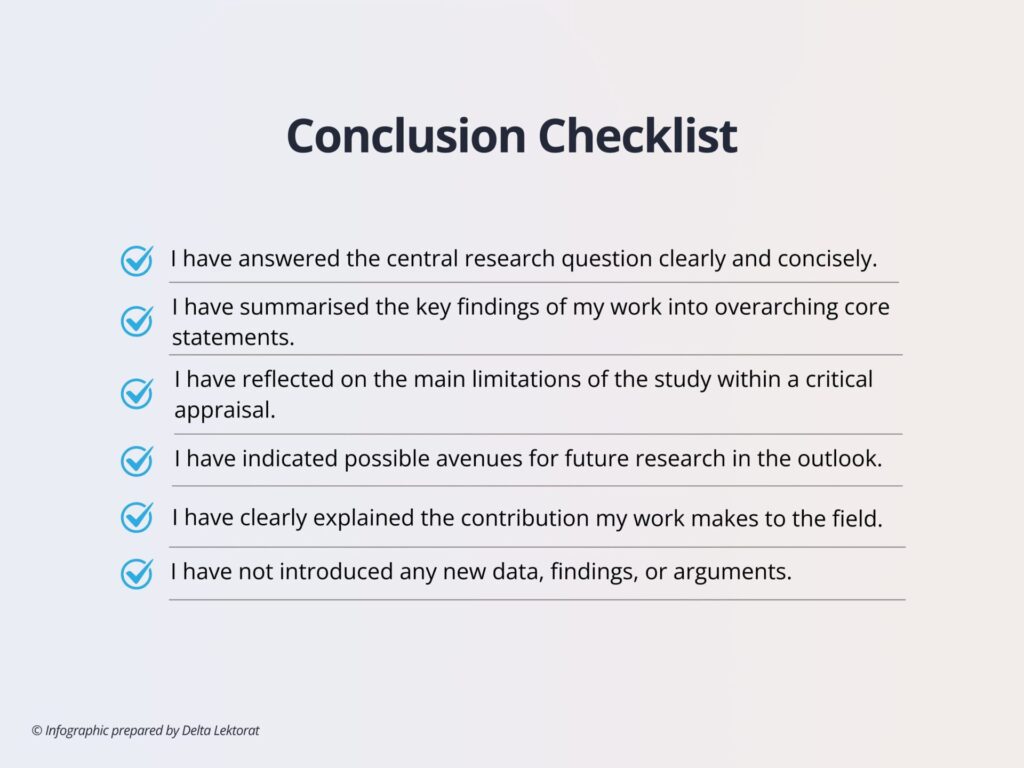 Conclusion Checklist

I have answered the central research question clearly and concisely.

I have summarised the key findings of my work into overarching core statements.

I have reflected on the main limitations of the study within a critical appraisal.

I have indicated possible avenues for future research in the outlook.

I have clearly explained the contribution my work makes to the field.

I have not introduced any new data, findings, or arguments.

© Infographic prepared by Delta Lektorat